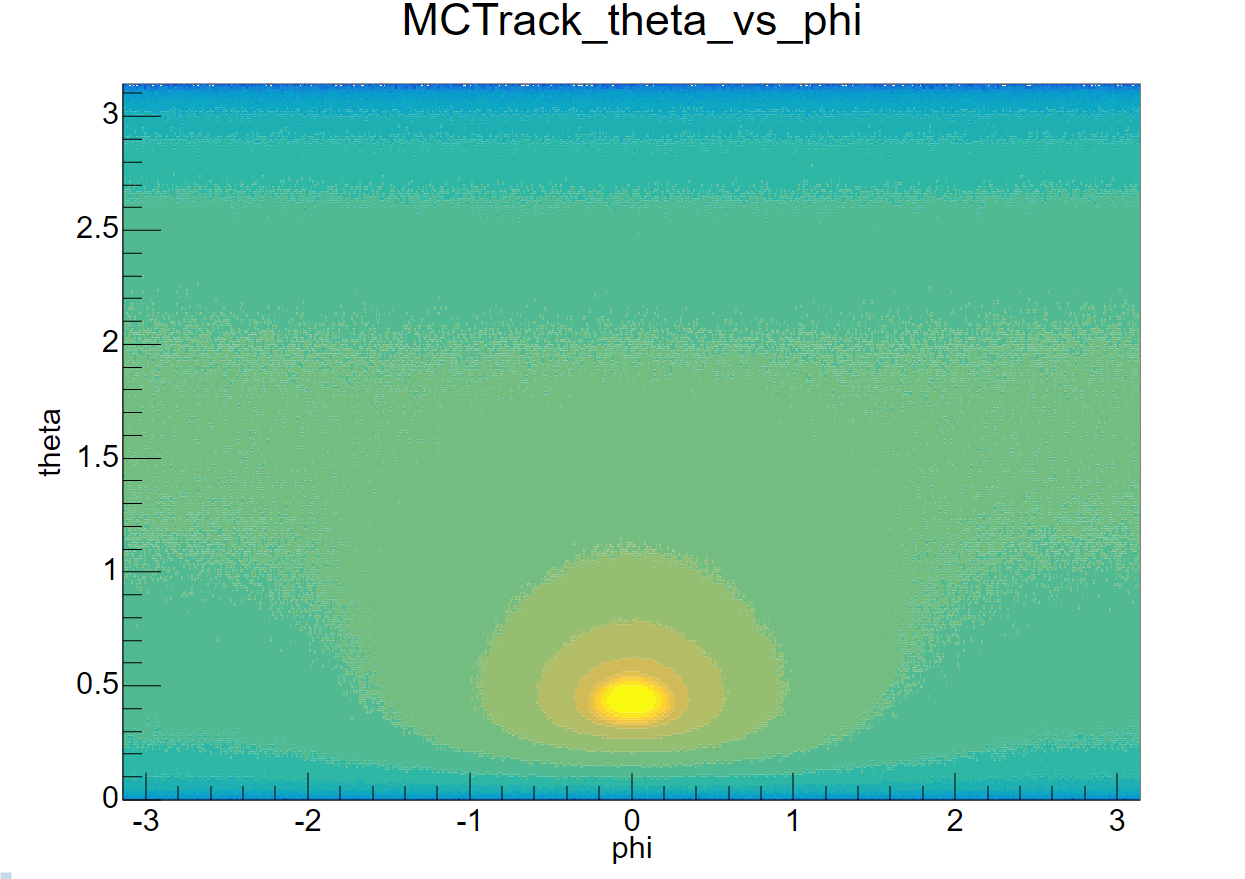 MCTrack_theta_vs_phi

theta

3
2.5
2
1.5
1
0.5
0

-3 -2 -1 0 1 2 3

phi